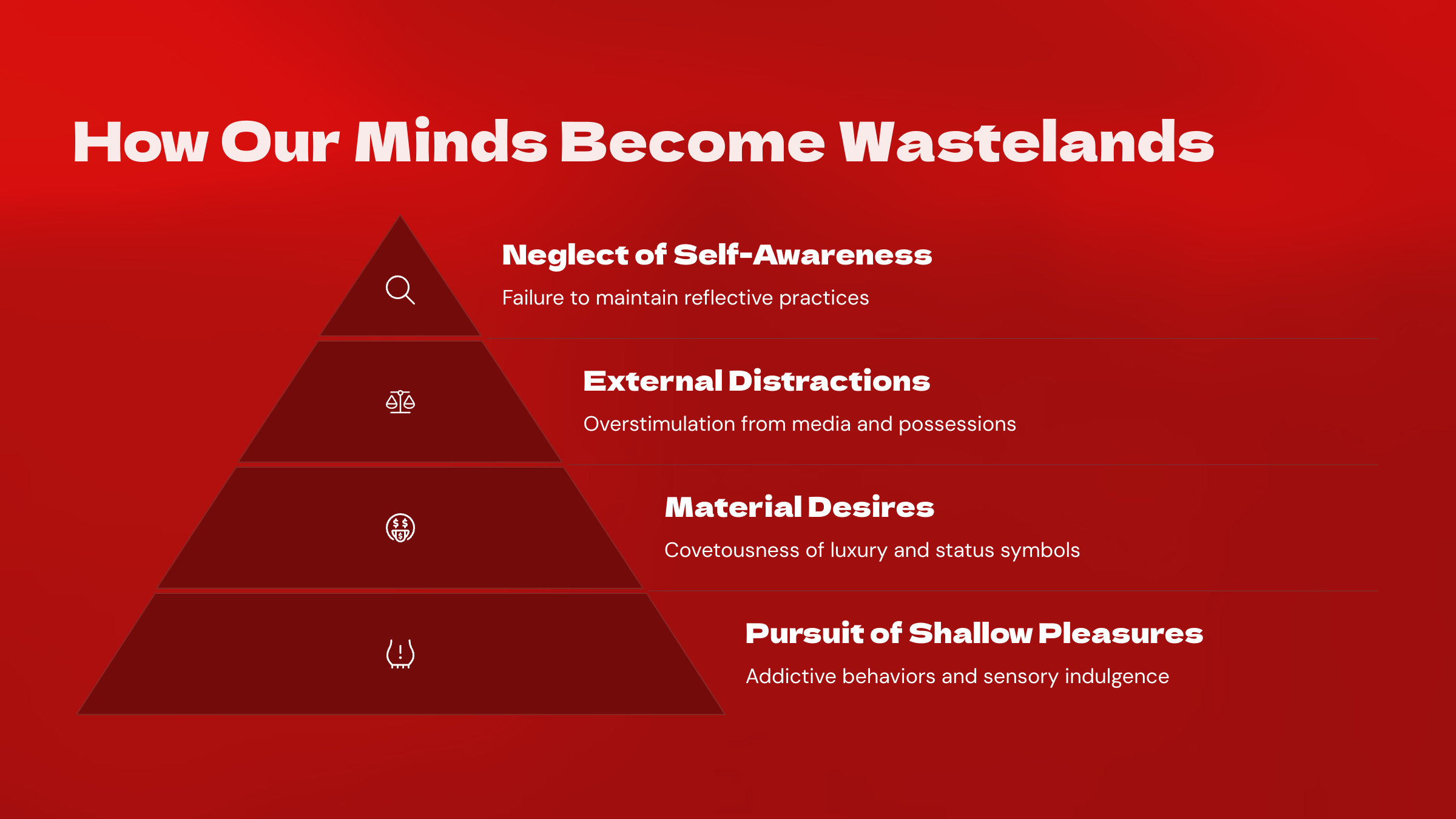 How Our Minds Become Wastelands

Neglect of Self-Awareness

Failure to maintain reflective practices

External Distractions

Overstimulation from media and possessions

Material Desires

Covetousness of luxury and status symbols

Pursuit of Shallow Pleasures

Addictive behaviors and sensory indulgence